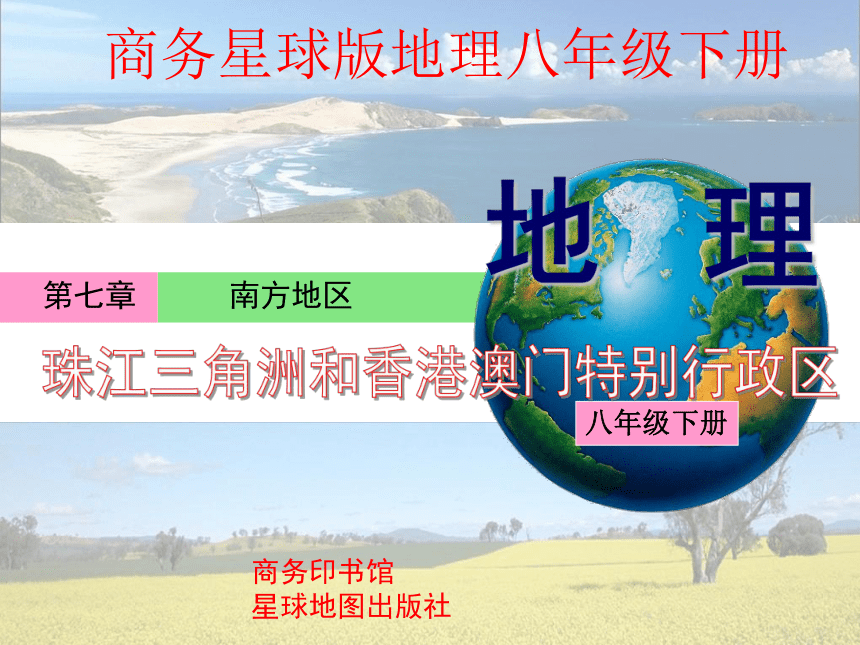 商务星球版地理八年级下册

地 理

第七章 南方地区

珠江三角洲和香港澳门特别行政区

八年级下册

商务印书馆
星球地图出版社